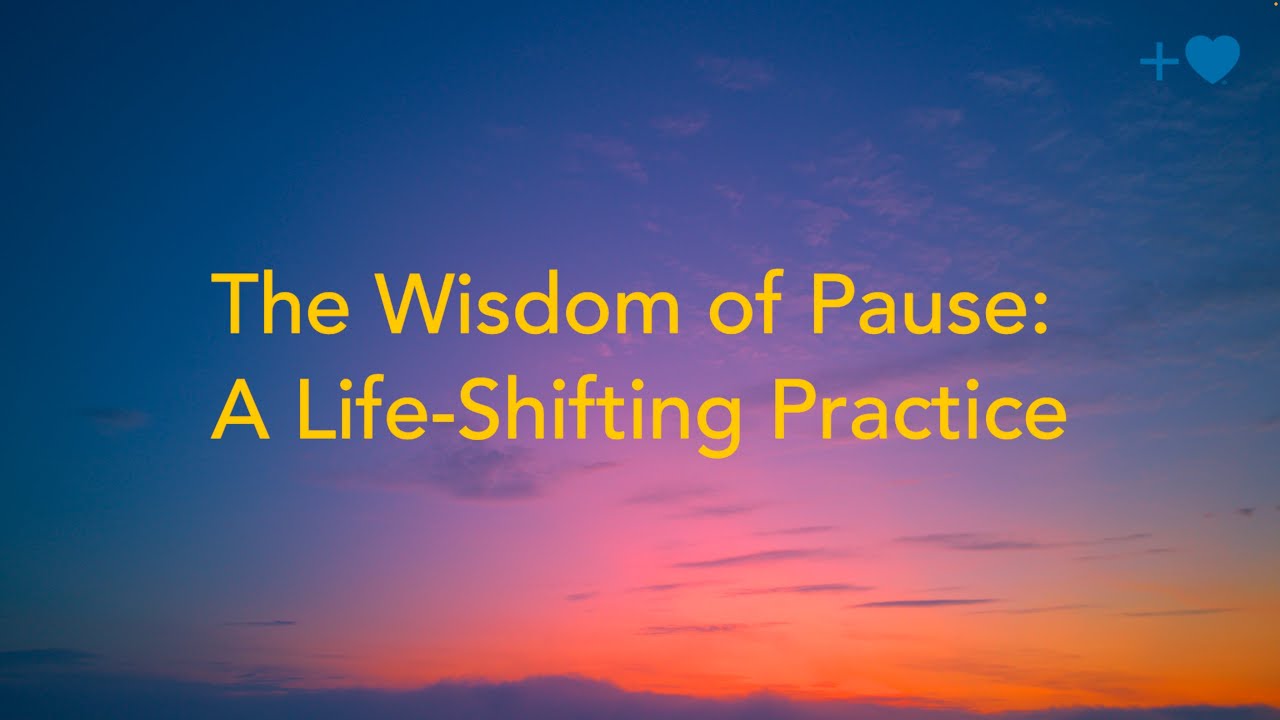 The Wisdom of Pause:
A Life-Shifting Practice